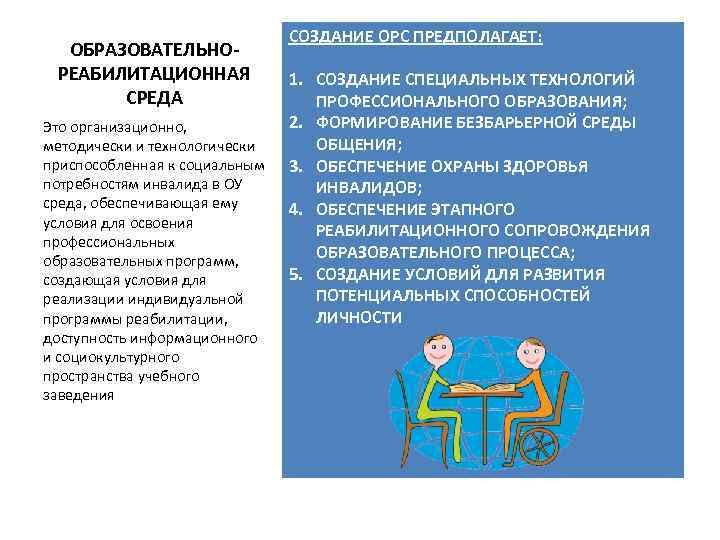 ОБРАЗОВАТЕЛЬНО-РЕАБИЛИТАЦИОННАЯ СРЕДА

Это организационно, методически и технологически приспособленная к социальным потребностям инвалида в ОУ среда, обеспечивающая ему условия для освоения профессиональных образовательных программ, создающая условия для реализации индивидуальной программы реабилитации, доступность информационного и социокультурного пространства учебного заведения

СОЗДАНИЕ ОРС ПРЕДПОЛАГАЕТ:

1. СОЗДАНИЕ СПЕЦИАЛЬНЫХ ТЕХНОЛОГИЙ ПРОФЕССИОНАЛЬНОГО ОБРАЗОВАНИЯ;
2. ФОРМИРОВАНИЕ БЕЗБАРЬЕРНОЙ СРЕДЫ ОБЩЕНИЯ;
3. ОБЕСПЕЧЕНИЕ ОХРАНЫ ЗДОРОВЬЯ ИНВАЛИДОВ;
4. ОБЕСПЕЧЕНИЕ ЭТАПНОГО РЕАБИЛИТАЦИОННОГО СОПРОВОЖДЕНИЯ ОБРАЗОВАТЕЛЬНОГО ПРОЦЕССА;
5. СОЗДАНИЕ УСЛОВИЙ ДЛЯ РАЗВИТИЯ ПОТЕНЦИАЛЬНЫХ СПОСОБНОСТЕЙ ЛИЧНОСТИ